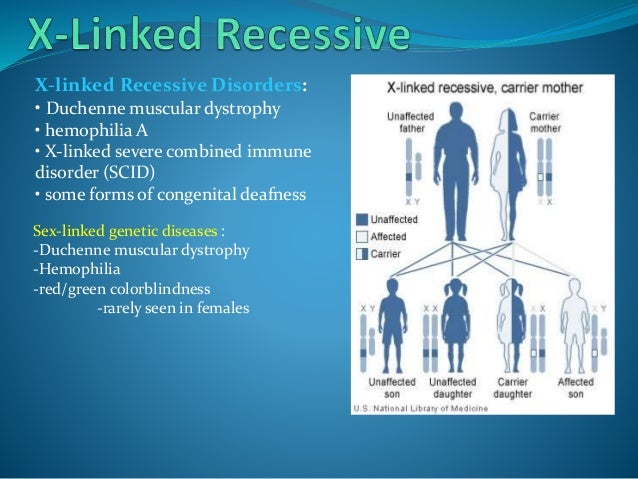 X-Linked Recessive

X-linked Recessive Disorders:
• Duchenne muscular dystrophy
• hemophilia A
• X-linked severe combined immune disorder (SCID)
• some forms of congenital deafness

Sex-linked genetic diseases :
-Duchenne muscular dystrophy
-Hemophilia
-red/green colorblindness
-rarely seen in females

X-linked recessive, carrier mother

Unaffected father

Carrier mother

X Y

X X

Unaffected

Affected

Carrier

X Y

X X

X X

X Y

Unaffected son

Unaffected daughter

Carrier daughter

Affected son

U.S. National Library of Medicine